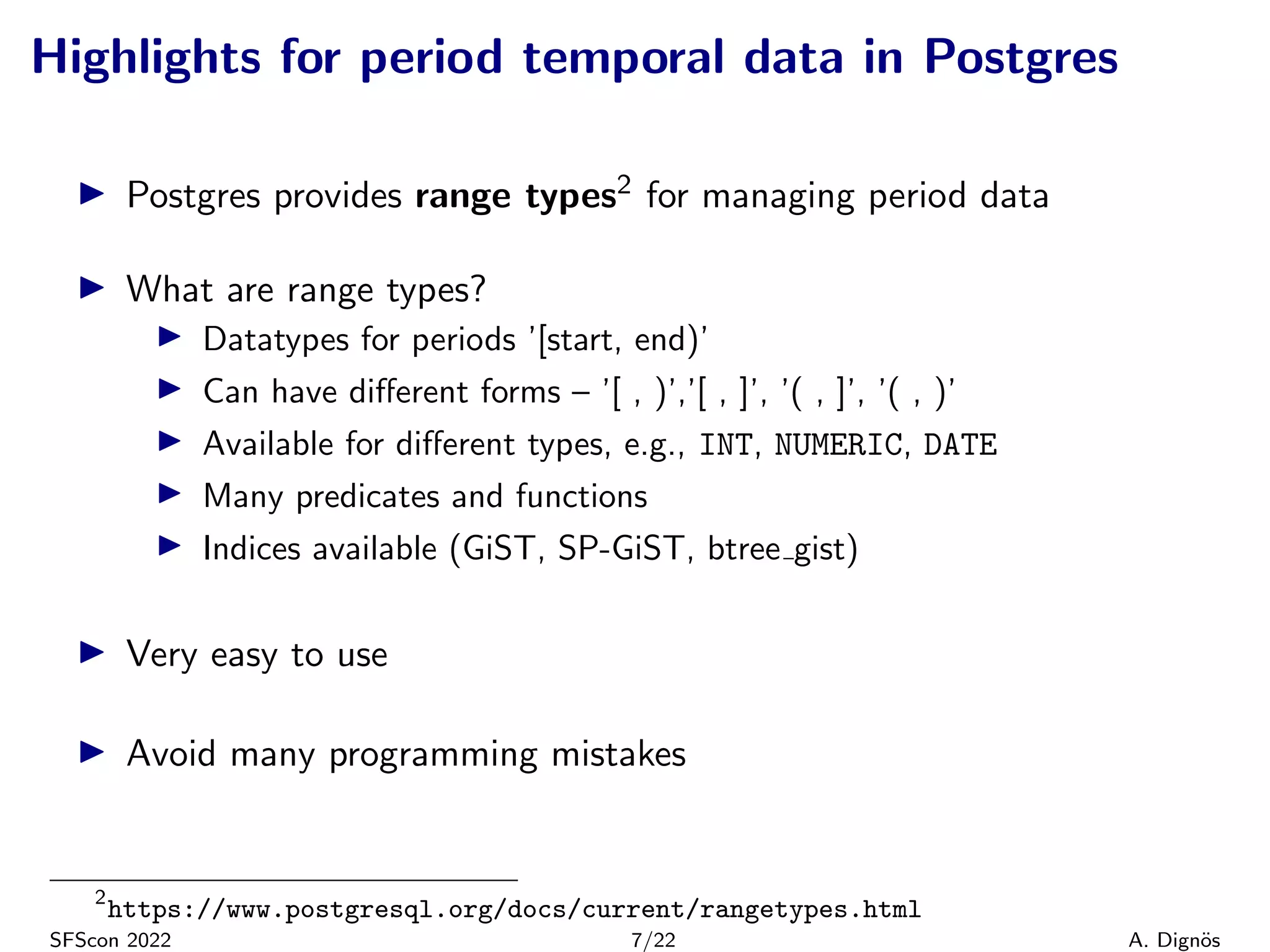 Highlights for period temporal data in Postgres

▶ Postgres provides **range types**$^2$ for managing period data

▶ What are range types?
  ▶ Datatypes for periods '[start, end)'
  ▶ Can have different forms – '[ , )','[ , ]', '( , ]', '( , )'
  ▶ Available for different types, e.g., INT, NUMERIC, DATE
  ▶ Many predicates and functions
  ▶ Indices available (GiST, SP-GiST, btree_gist)

▶ Very easy to use

▶ Avoid many programming mistakes

$^2$https://www.postgresql.org/docs/current/rangetypes.html

SFScon 2022 7/22 A. Dignös